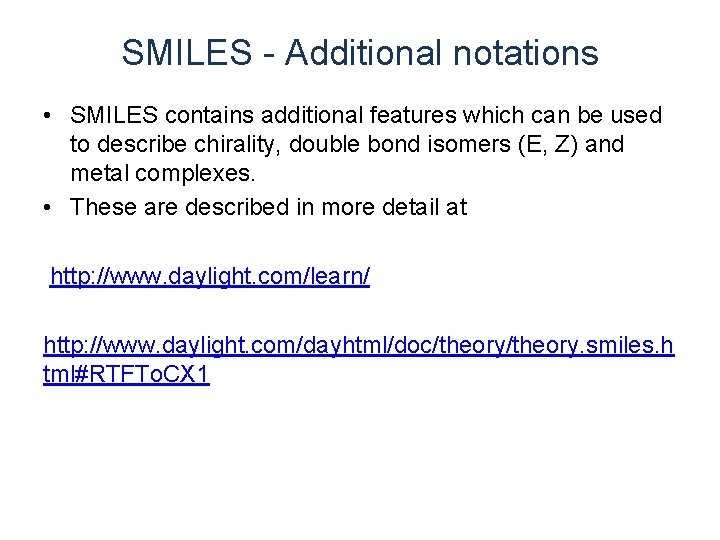 SMILES - Additional notations

• SMILES contains additional features which can be used to describe chirality, double bond isomers (E, Z) and metal complexes.
• These are described in more detail at

http://www.daylight.com/learn/

http://www.daylight.com/dayhtml/doc/theory/theory.smiles.html#RTFToCX1